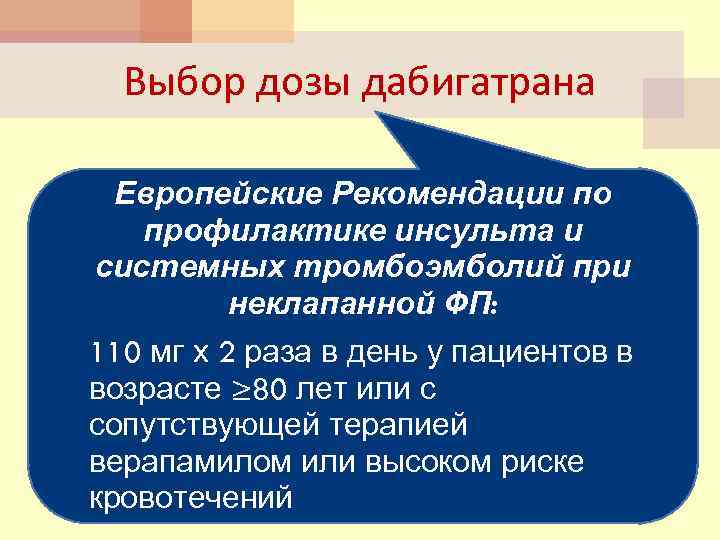 Выбор дозы дабигатрана

Европейские Рекомендации по профилактике инсульта и системных тромбоэмболий при неклапанной ФП:

110 мг х 2 раза в день у пациентов в возрасте $\geq$80 лет или с сопутствующей терапией верапамилом или высоком риске кровотечений